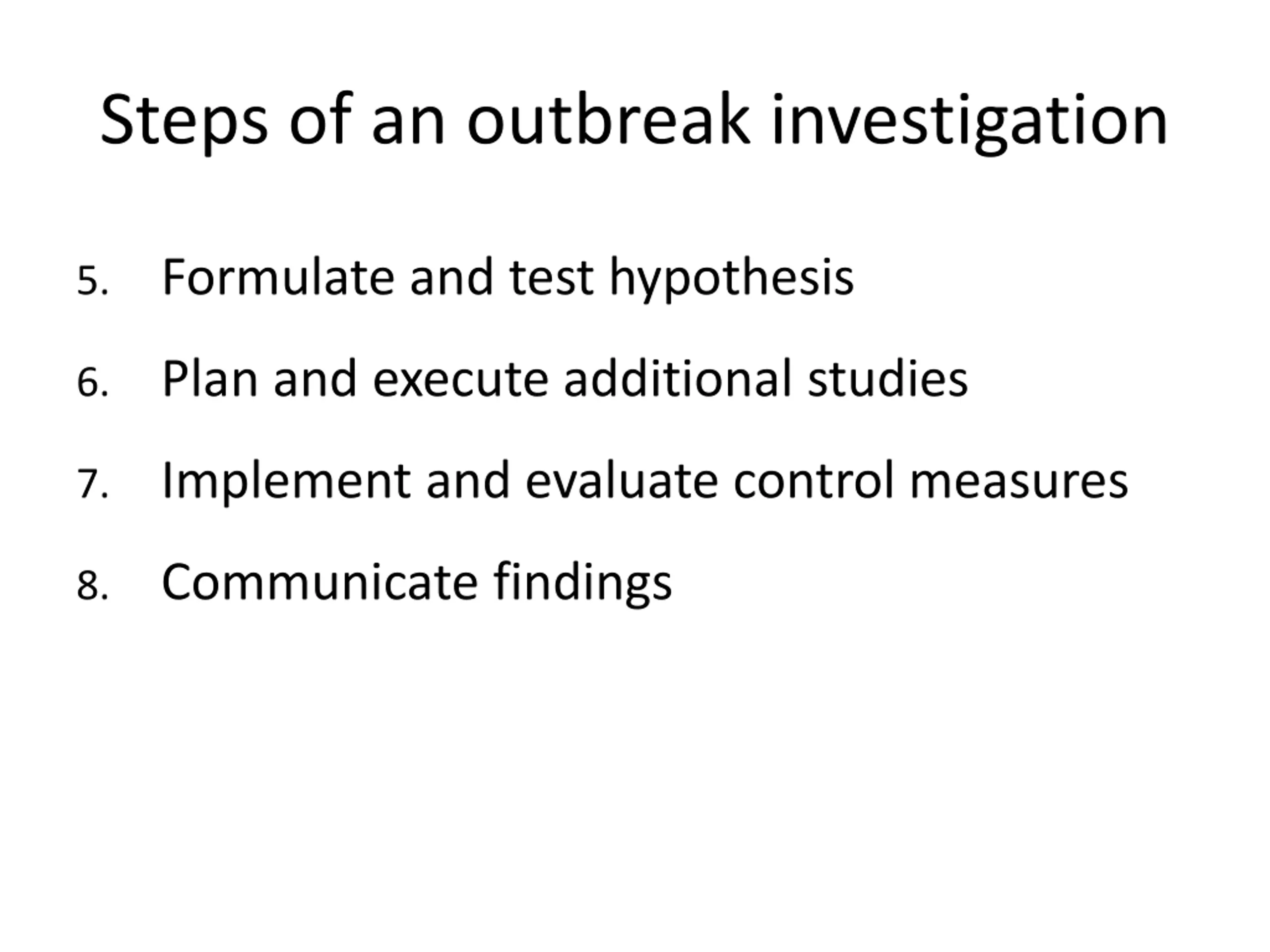 Steps of an outbreak investigation

5. Formulate and test hypothesis

6. Plan and execute additional studies

7. Implement and evaluate control measures

8. Communicate findings